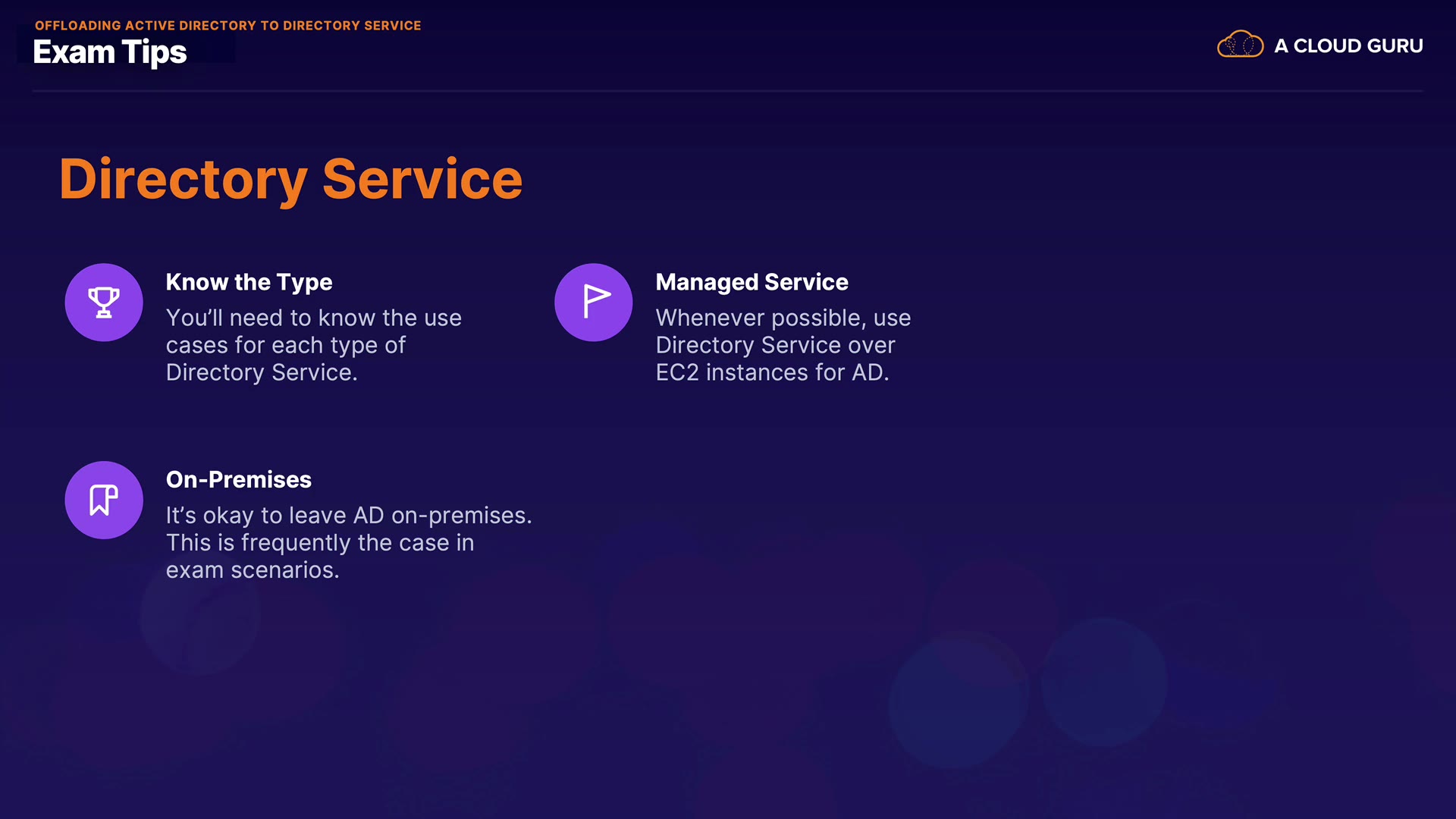 OFFLOADING ACTIVE DIRECTORY TO DIRECTORY SERVICE
Exam Tips

A CLOUD GURU

Directory Service

Know the Type
You'll need to know the use cases for each type of Directory Service.

Managed Service
Whenever possible, use Directory Service over EC2 instances for AD.

On-Premises
It's okay to leave AD on-premises. This is frequently the case in exam scenarios.